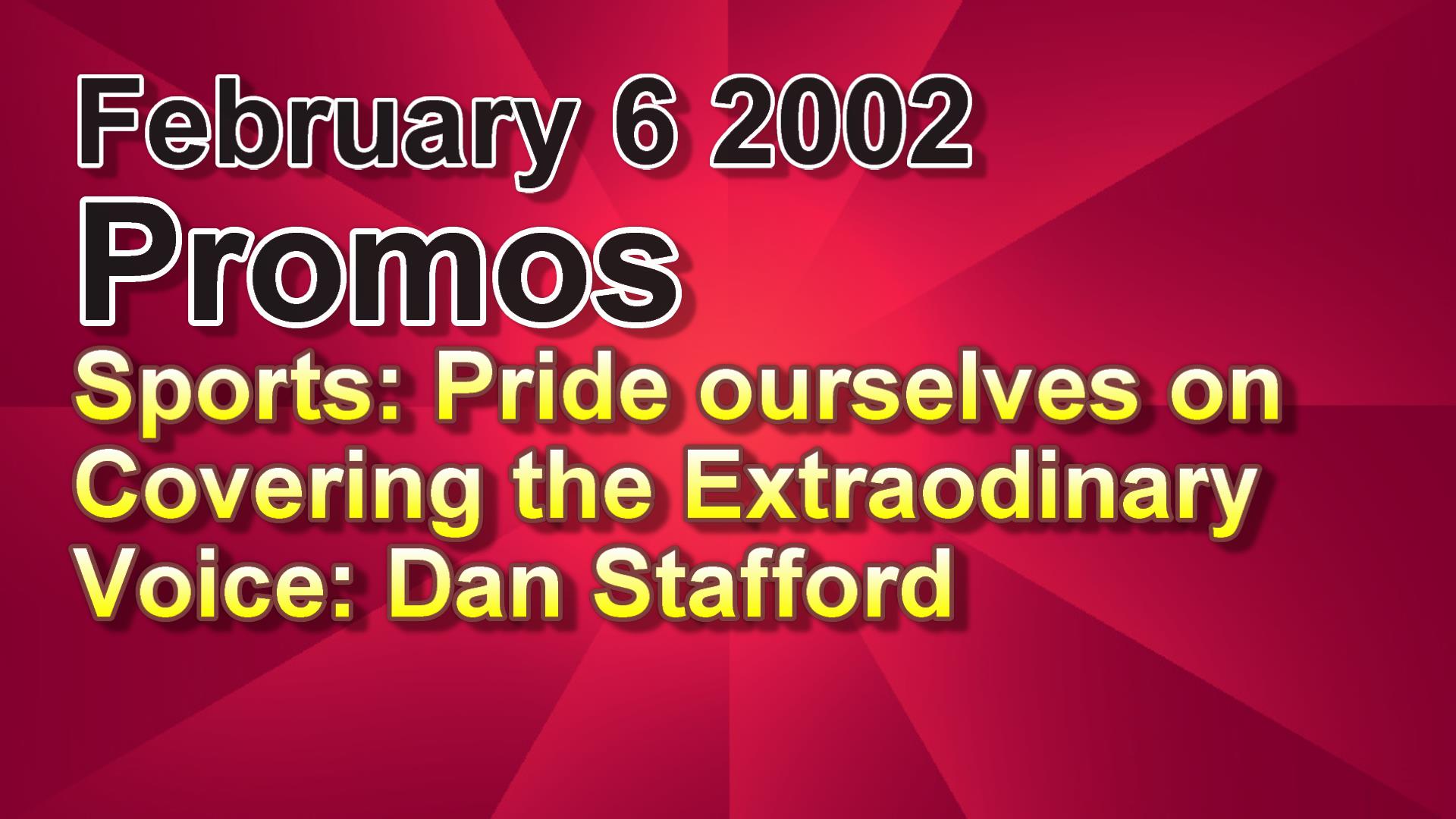 February 6 2002
Promos
Sports: Pride ourselves on Covering the Extraodinary
Voice: Dan Stafford